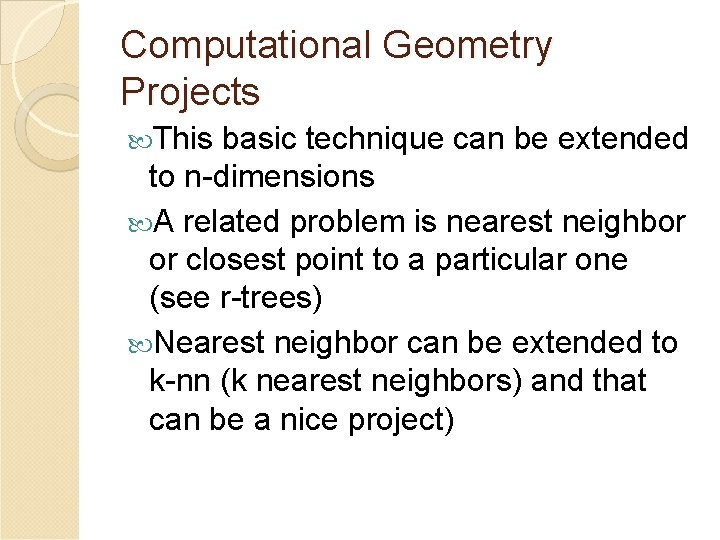 Computational Geometry Projects

This basic technique can be extended to n-dimensions

A related problem is nearest neighbor or closest point to a particular one (see r-trees)

Nearest neighbor can be extended to k-nn (k nearest neighbors) and that can be a nice project)